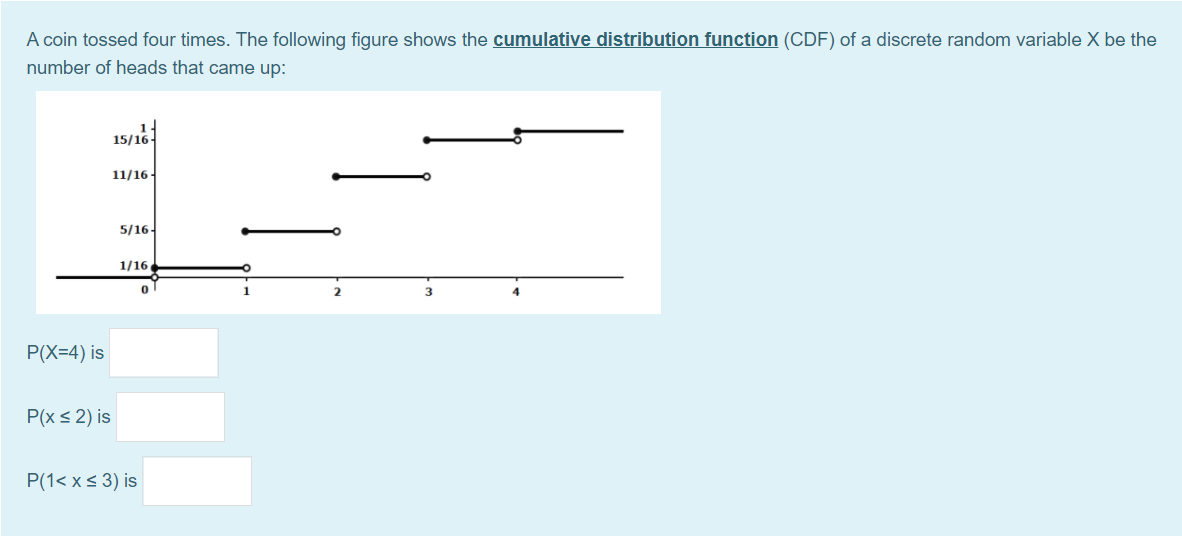 A coin tossed four times. The following figure shows the cumulative distribution function (CDF) of a discrete random variable X be the number of heads that came up:

1
15/16
11/16
5/16
1/16
0
1
2
3
4

P(X=4) is

P(x ≤ 2) is

P(1< x ≤ 3) is